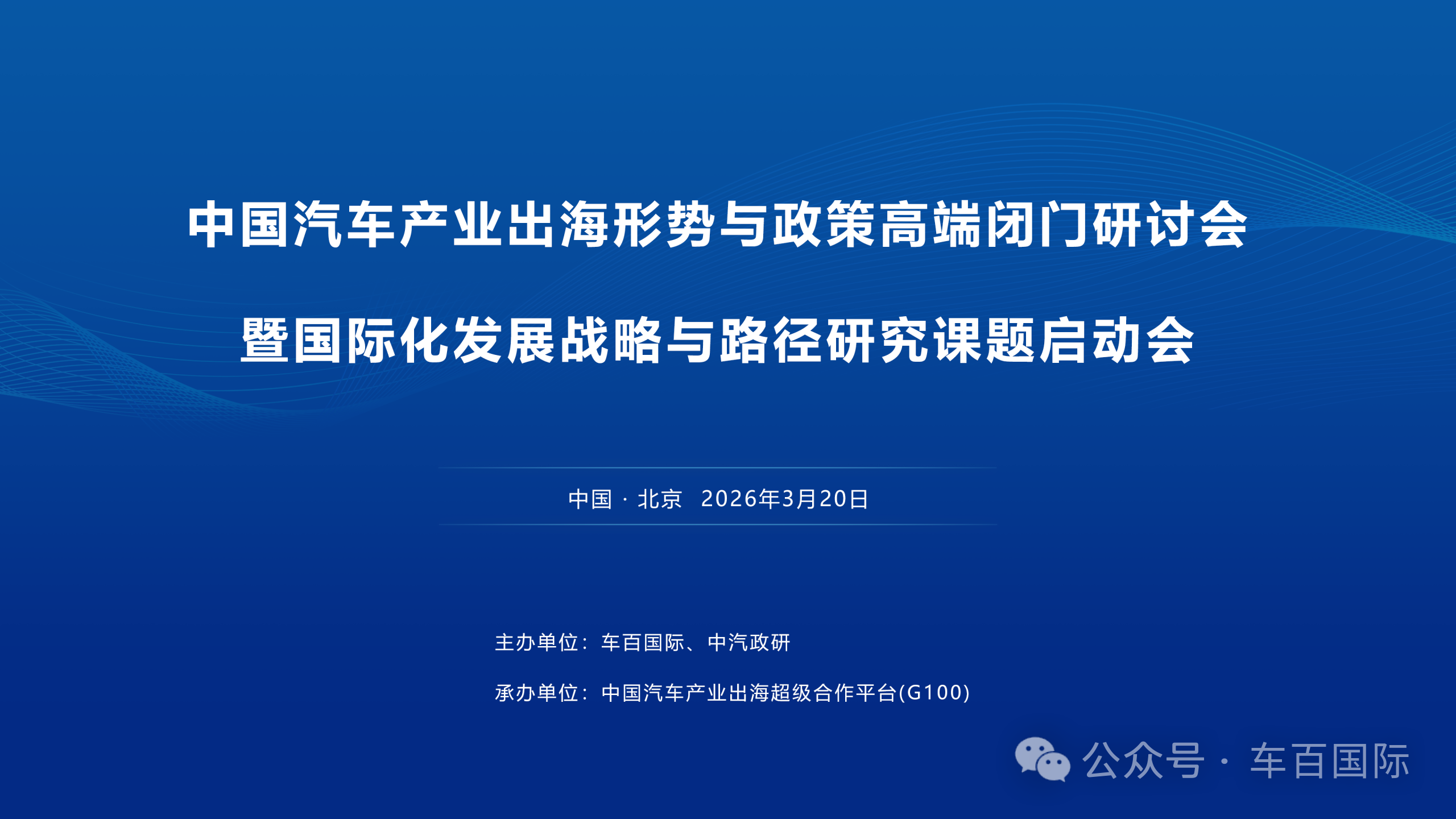 中国汽车产业出海形势与政策高端闭门研讨会

暨国际化发展战略与路径研究课题启动会

中国 · 北京 2026年3月20日

主办单位：车百国际、中汽政研

承办单位：中国汽车产业出海超级合作平台(G100)

公众号 · 车百国际